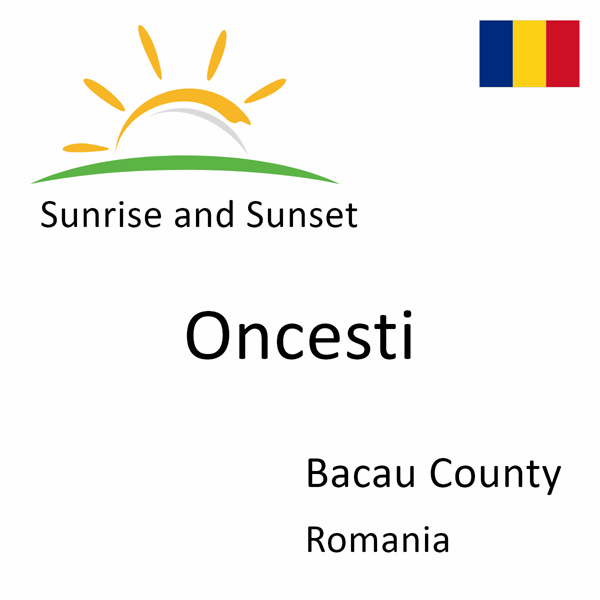 Sunrise and Sunset

Oncesti

Bacau County

Romania